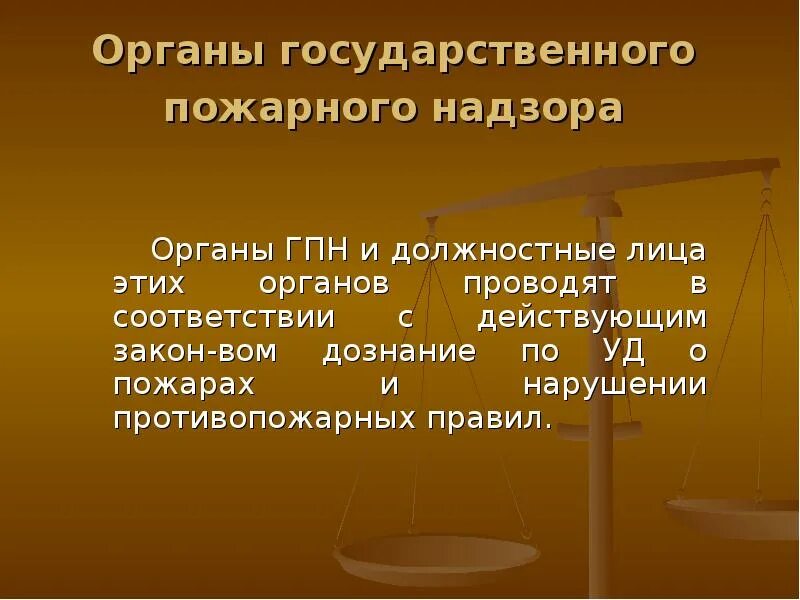 Органы государственного пожарного надзора

Органы ГПН и должностные лица этих органов проводят в соответствии с действующим закон-вом дознание по УД о пожарах и нарушении противопожарных правил.